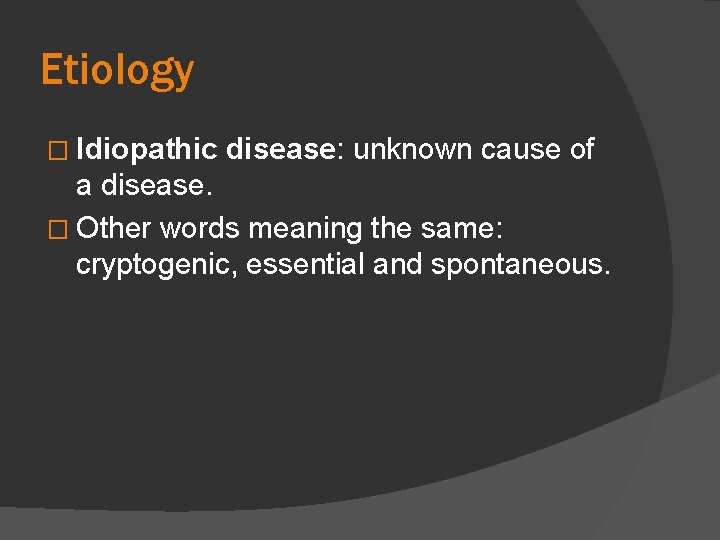 Etiology

□ Idiopathic disease: unknown cause of a disease.

□ Other words meaning the same: cryptogenic, essential and spontaneous.